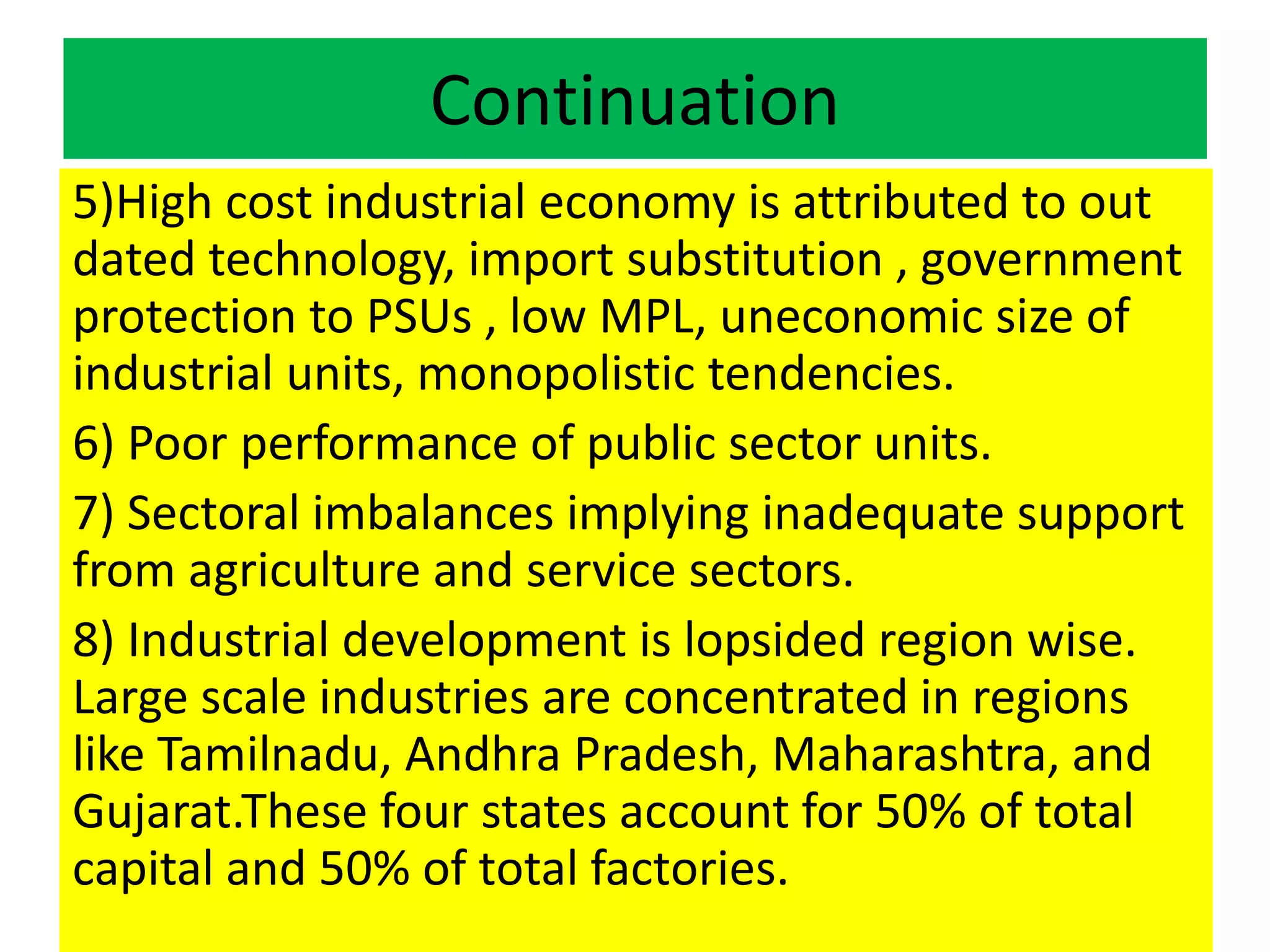 Continuation

5)High cost industrial economy is attributed to out dated technology, import substitution , government protection to PSUs , low MPL, uneconomic size of industrial units, monopolistic tendencies.

6) Poor performance of public sector units.

7) Sectoral imbalances implying inadequate support from agriculture and service sectors.

8) Industrial development is lopsided region wise. Large scale industries are concentrated in regions like Tamilnadu, Andhra Pradesh, Maharashtra, and Gujarat.These four states account for 50% of total capital and 50% of total factories.